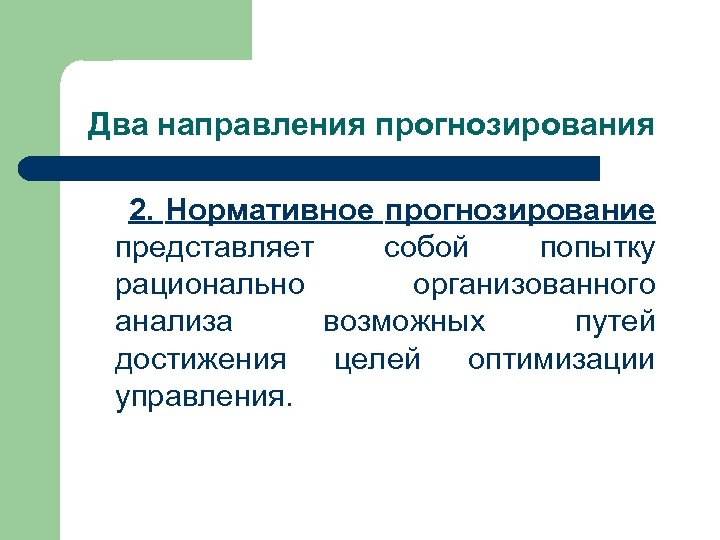 Два направления прогнозирования

2. Нормативное прогнозирование представляет собой попытку рационально организованного анализа возможных путей достижения целей оптимизации управления.